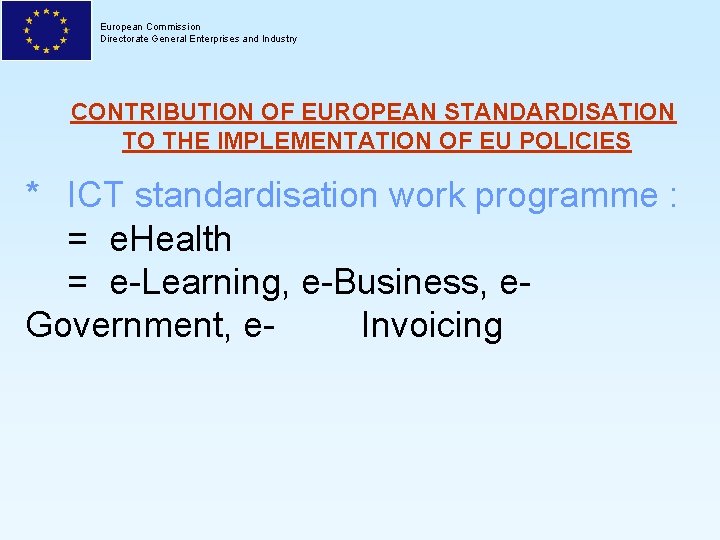 European Commission
Directorate General Enterprises and Industry

CONTRIBUTION OF EUROPEAN STANDARDISATION TO THE IMPLEMENTATION OF EU POLICIES

* ICT standardisation work programme :
= eHealth
= e-Learning, e-Business, e-Government, e- Invoicing